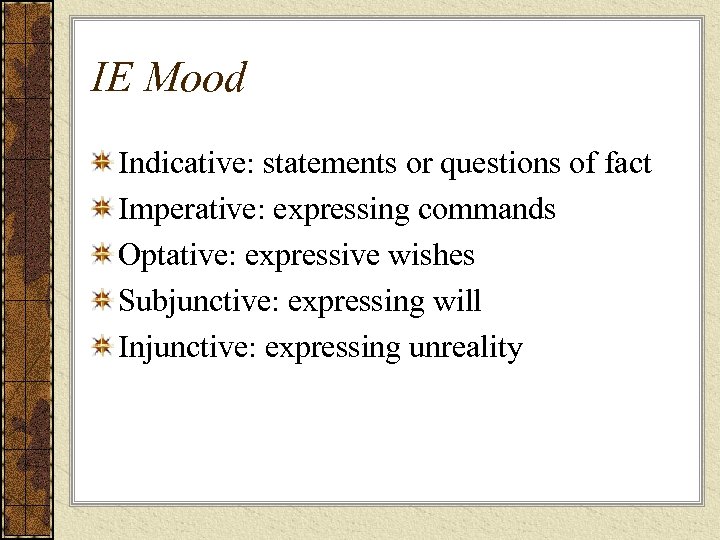 IE Mood

Indicative: statements or questions of fact

Imperative: expressing commands

Optative: expressive wishes

Subjunctive: expressing will

Injunctive: expressing unreality